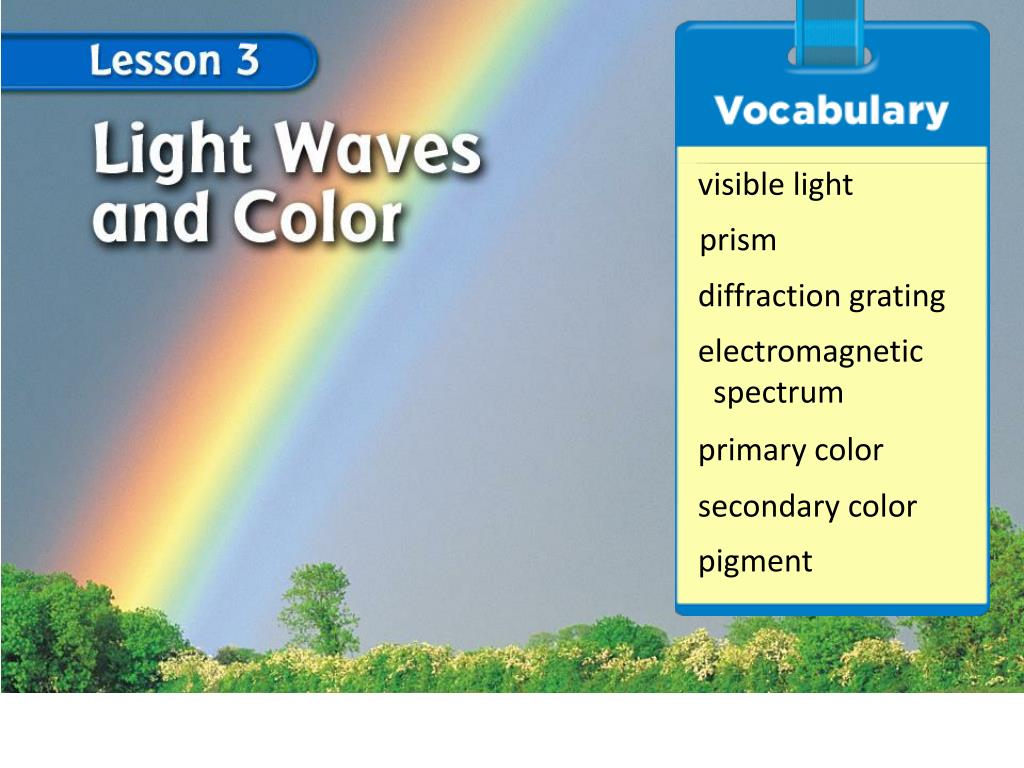 Lesson 3

Light Waves and Color

Vocabulary

visible light

prism

diffraction grating

electromagnetic spectrum

primary color

secondary color

pigment